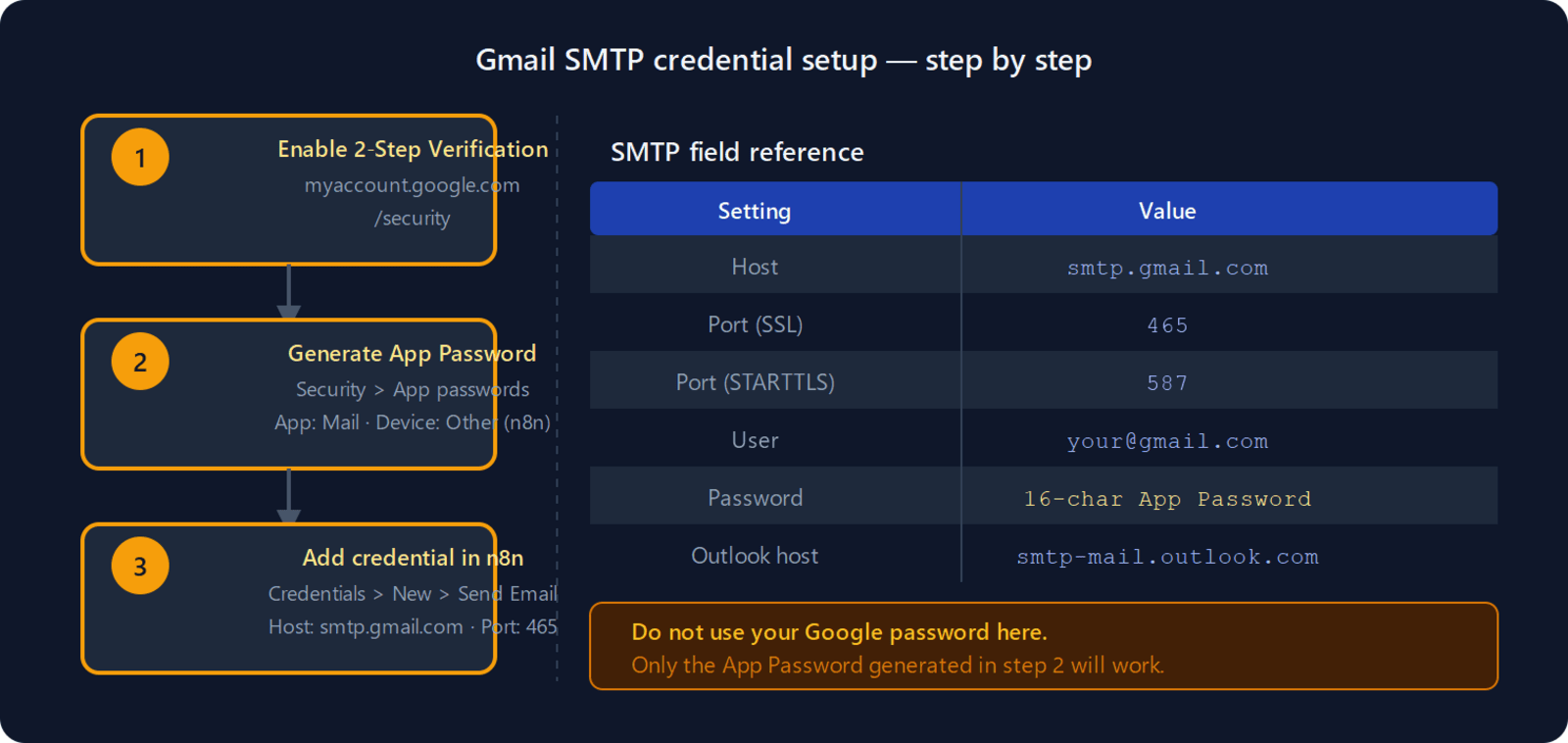 Gmail SMTP credential setup — step by step

1
Enable 2-Step Verification
myaccount.google.com
/security

2
Generate App Password
Security > App passwords
App: Mail · Device: Other (n8n)

3
Add credential in n8n
Credentials > New > Send Email
Host: smtp.gmail.com · Port: 465

SMTP field reference

| Setting | Value |
|---|---|
| Host | smtp.gmail.com |
| Port (SSL) | 465 |
| Port (STARTTLS) | 587 |
| User | your@gmail.com |
| Password | 16-char App Password |
| Outlook host | smtp-mail.outlook.com |

Do not use your Google password here.
Only the App Password generated in step 2 will work.